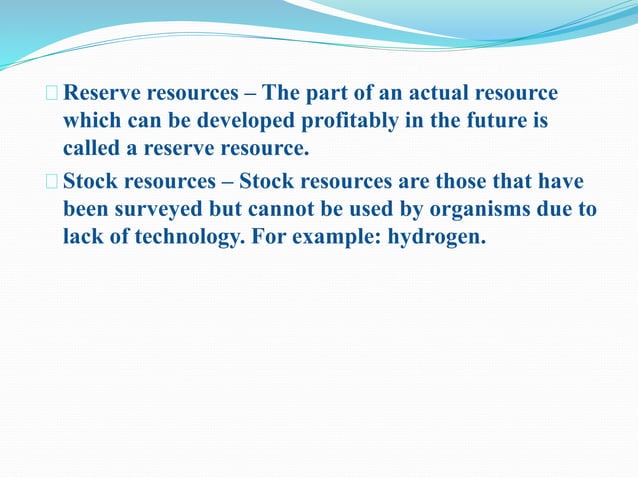 Reserve resources – The part of an actual resource which can be developed profitably in the future is called a reserve resource.

Stock resources – Stock resources are those that have been surveyed but cannot be used by organisms due to lack of technology. For example: hydrogen.